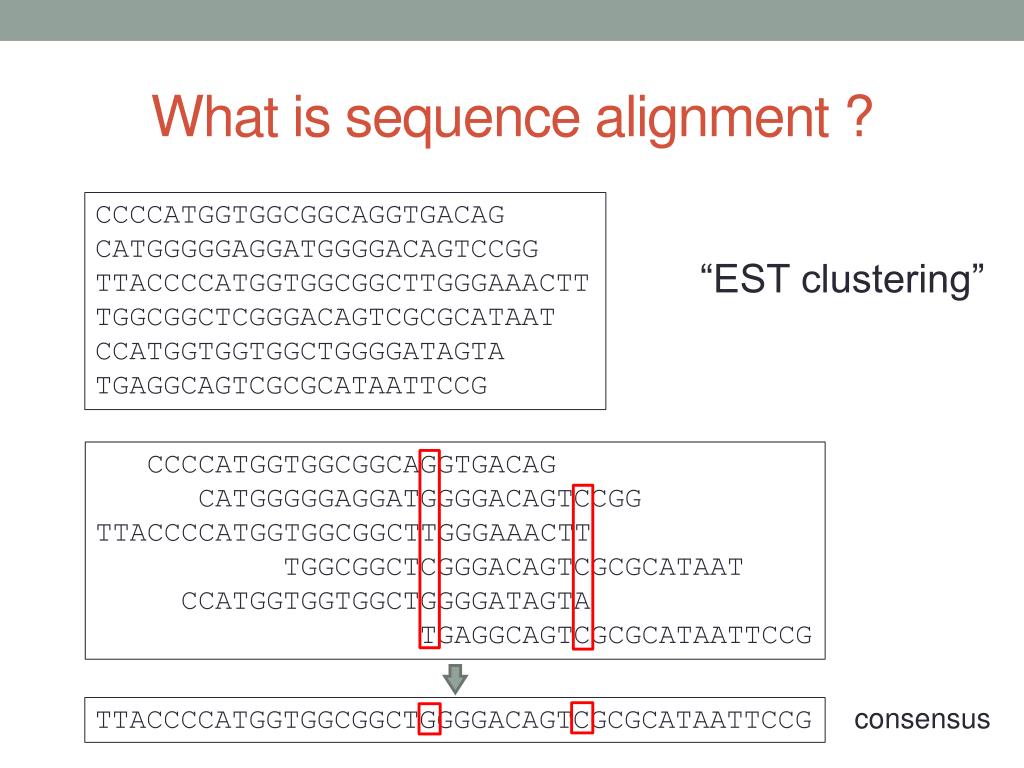 What is sequence alignment ?

CCCCATGGTGGCGGCAGGTGACAG
CATGGGGGAGGATGGGGACAGTCCGG
TTACCCCATGGTGGCGGCTTGGGAAACTT
TGGCGGCTCGGGACAGTCGCGCATAAT
CCATGGTGGTGGCTGGGGATAGTA
TGAGGCAGTCGCGCATAATTCCG

“EST clustering”

CCCCATGGTGGCGGCAGGTGACAG
CATGGGGGAGGATGGGGACAGTCCGG
TTACCCCATGGTGGCGGCTTGGGAAACTT
TGGCGGCTCGGGACAGTCGCGCATAAT
CCATGGTGGTGGCTGGGGATAGTA
TGAGGCAGTCGCGCATAATTCCG

TTACCCCATGGTGGCGGCTGGGGACAGTCGCGCATAATTCCG

consensus